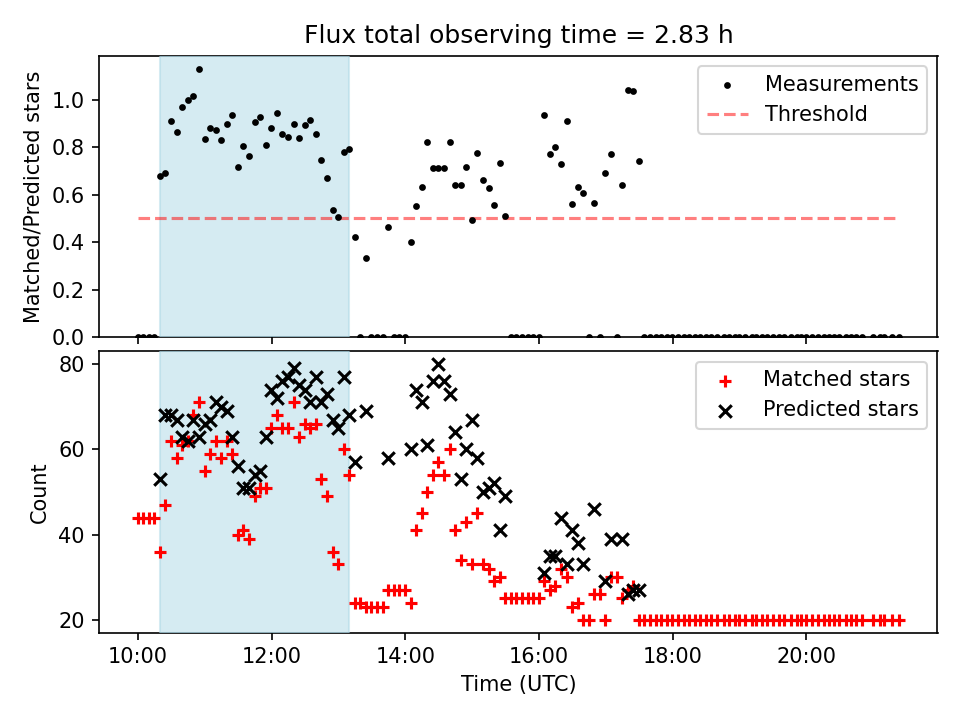 Flux total observing time = 2.83 h

Matched/Predicted stars

1.0
0.8
0.6
0.4
0.2
0.0

Measurements
Threshold

Count

80
60
40
20

Matched stars
Predicted stars

10:00
12:00
14:00
16:00
18:00
20:00

Time (UTC)